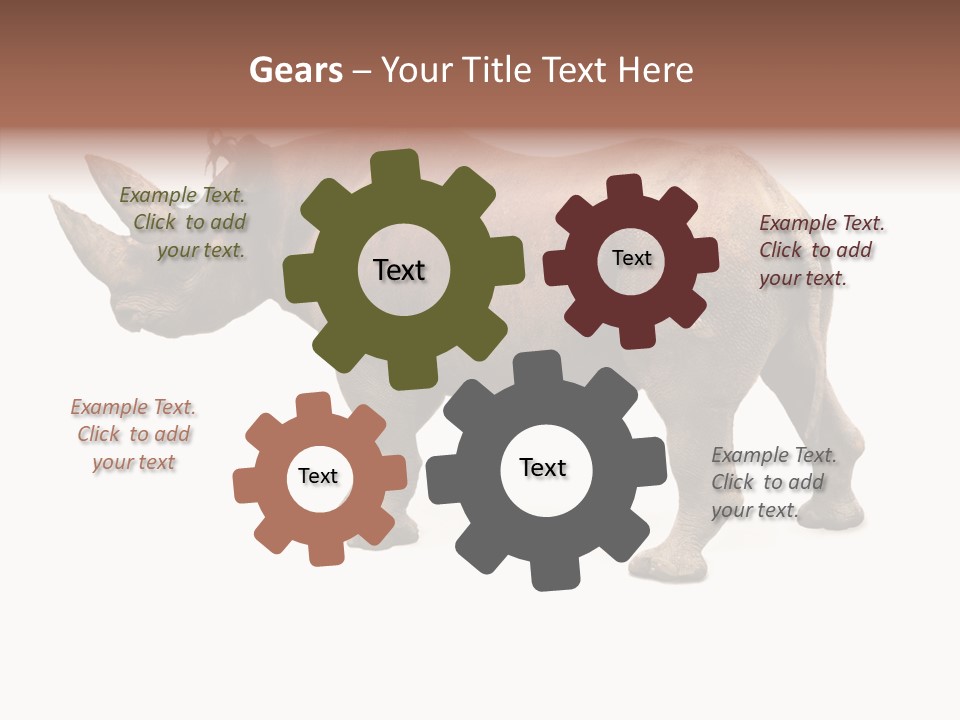 Gears – Your Title Text Here

Example Text. Click to add your text.

Text

Text

Example Text. Click to add your text.

Example Text. Click to add your text

Text

Text

Example Text. Click to add your text.